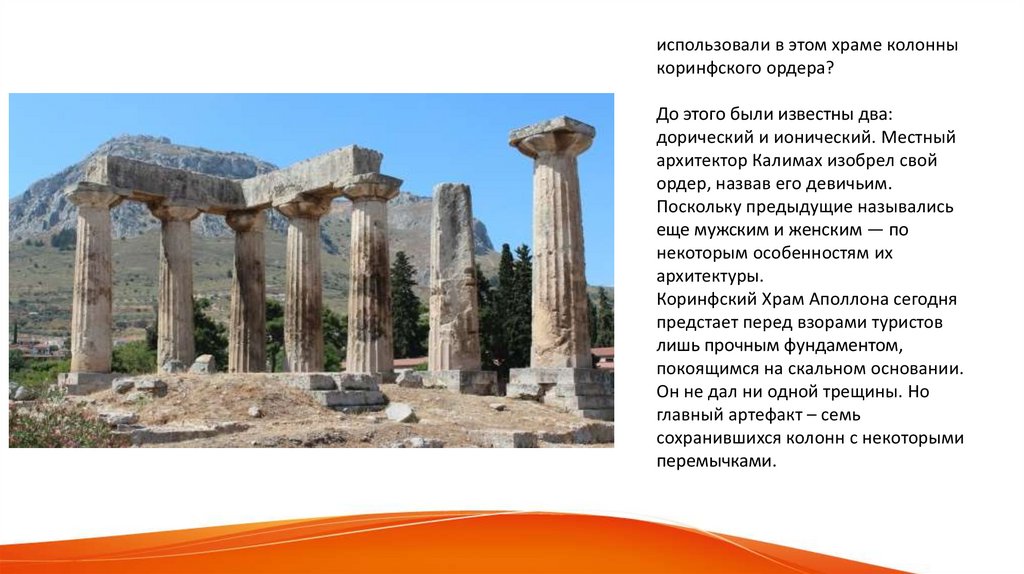 использовали в этом храме колонны коринфского ордера?

До этого были известны два: дорический и ионический. Местный архитектор Калимах изобрел свой ордер, назвав его девичьим. Поскольку предыдущие назывались еще мужским и женским — по некоторым особенностям их архитектуры.
Коринфский Храм Аполлона сегодня предстает перед взорами туристов лишь прочным фундаментом, покоящимся на скальном основании. Он не дал ни одной трещины. Но главный артефакт – семь сохранившихся колонн с некоторыми перемычками.